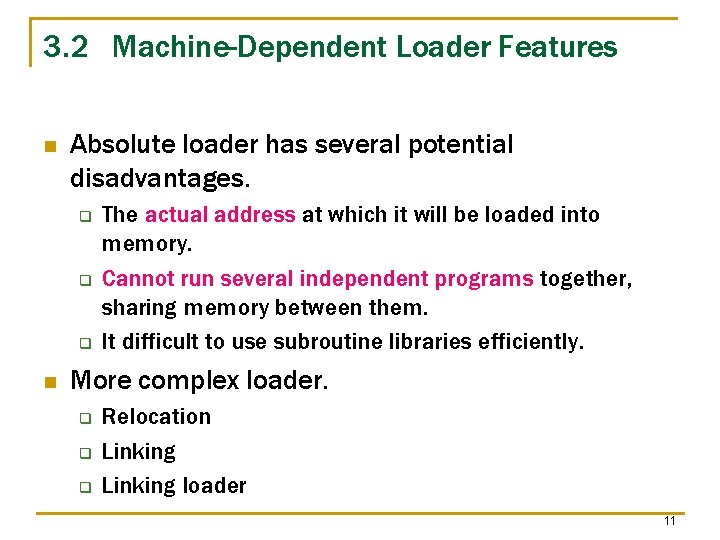 3.2 Machine-Dependent Loader Features

Absolute loader has several potential disadvantages.

The actual address at which it will be loaded into memory.

Cannot run several independent programs together, sharing memory between them.

It difficult to use subroutine libraries efficiently.

More complex loader.

Relocation

Linking

Linking loader

11